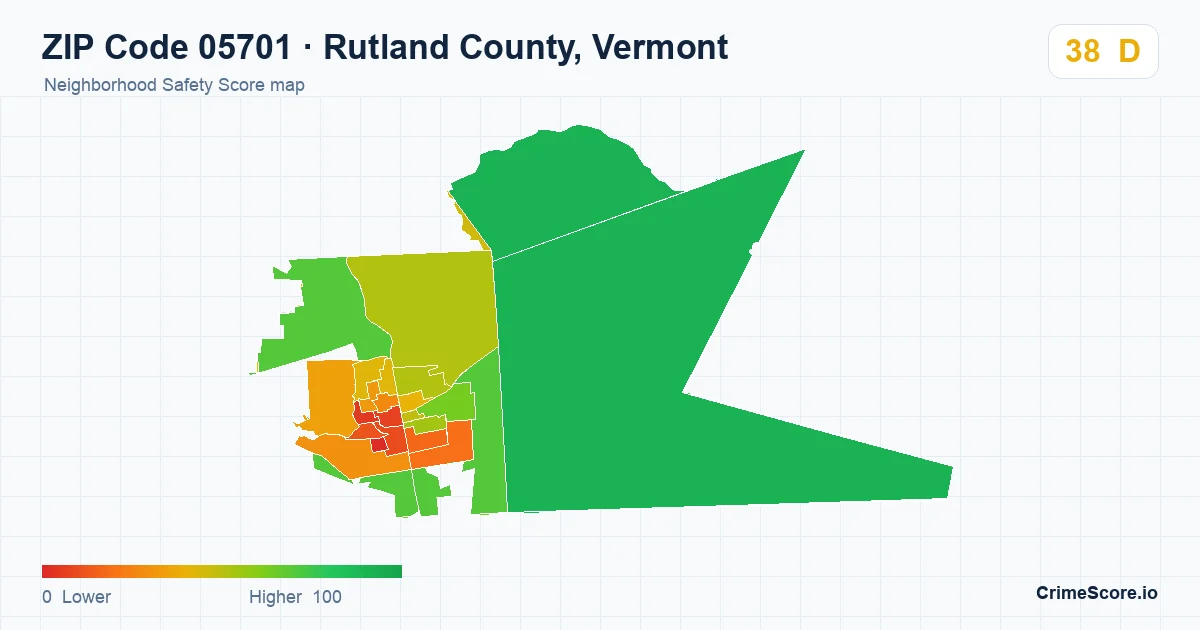 ZIP Code 05701 · Rutland County, Vermont
Neighborhood Safety Score map

38 D

0 Lower Higher 100

CrimeScore.io